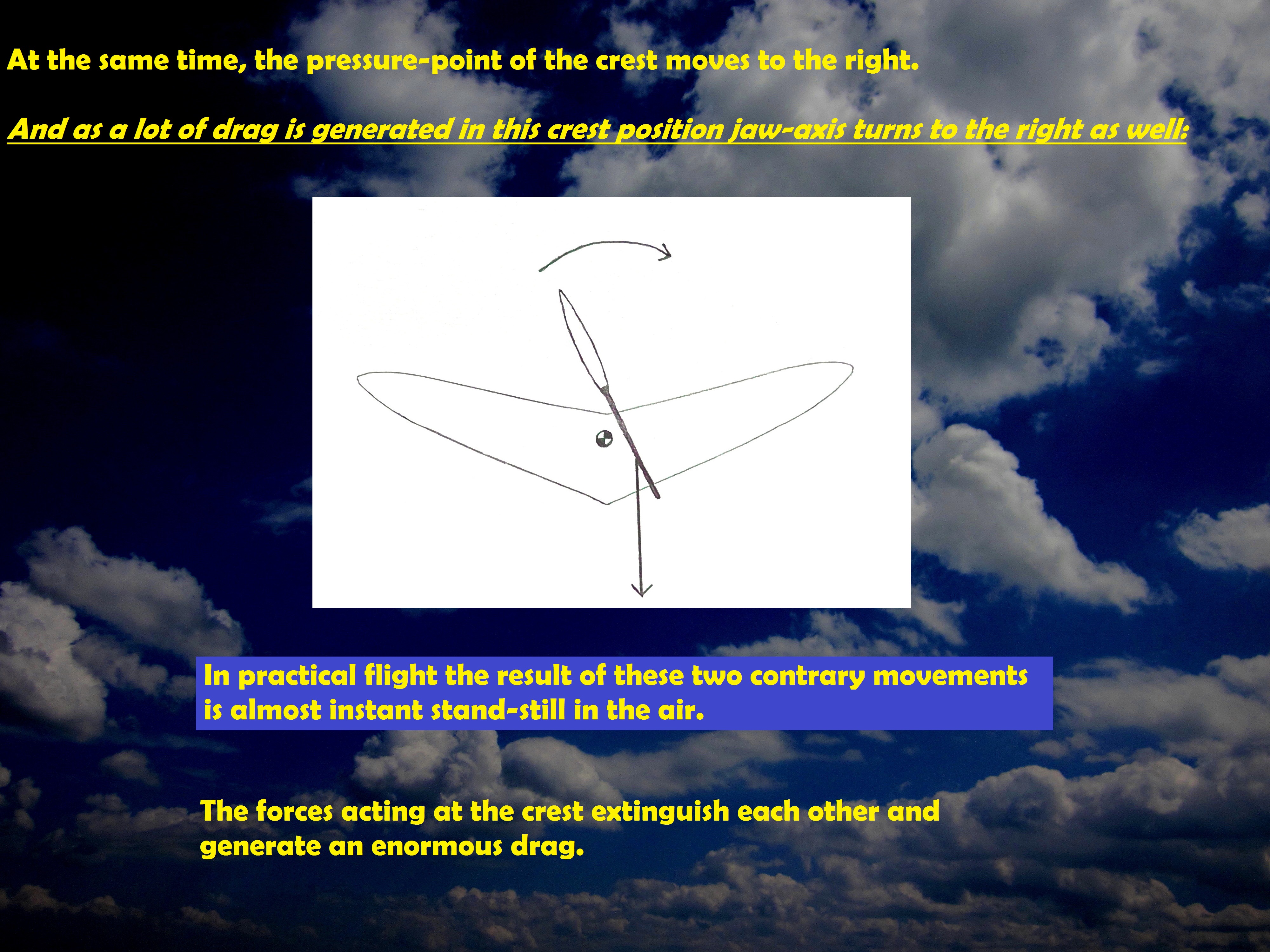 At the same time, the pressure-point of the crest moves to the right.

And as a lot of drag is generated in this crest position jaw-axis turns to the right as well:

In practical flight the result of these two contrary movements is almost instant stand-still in the air.

The forces acting at the crest extinguish each other and generate an enormous drag.